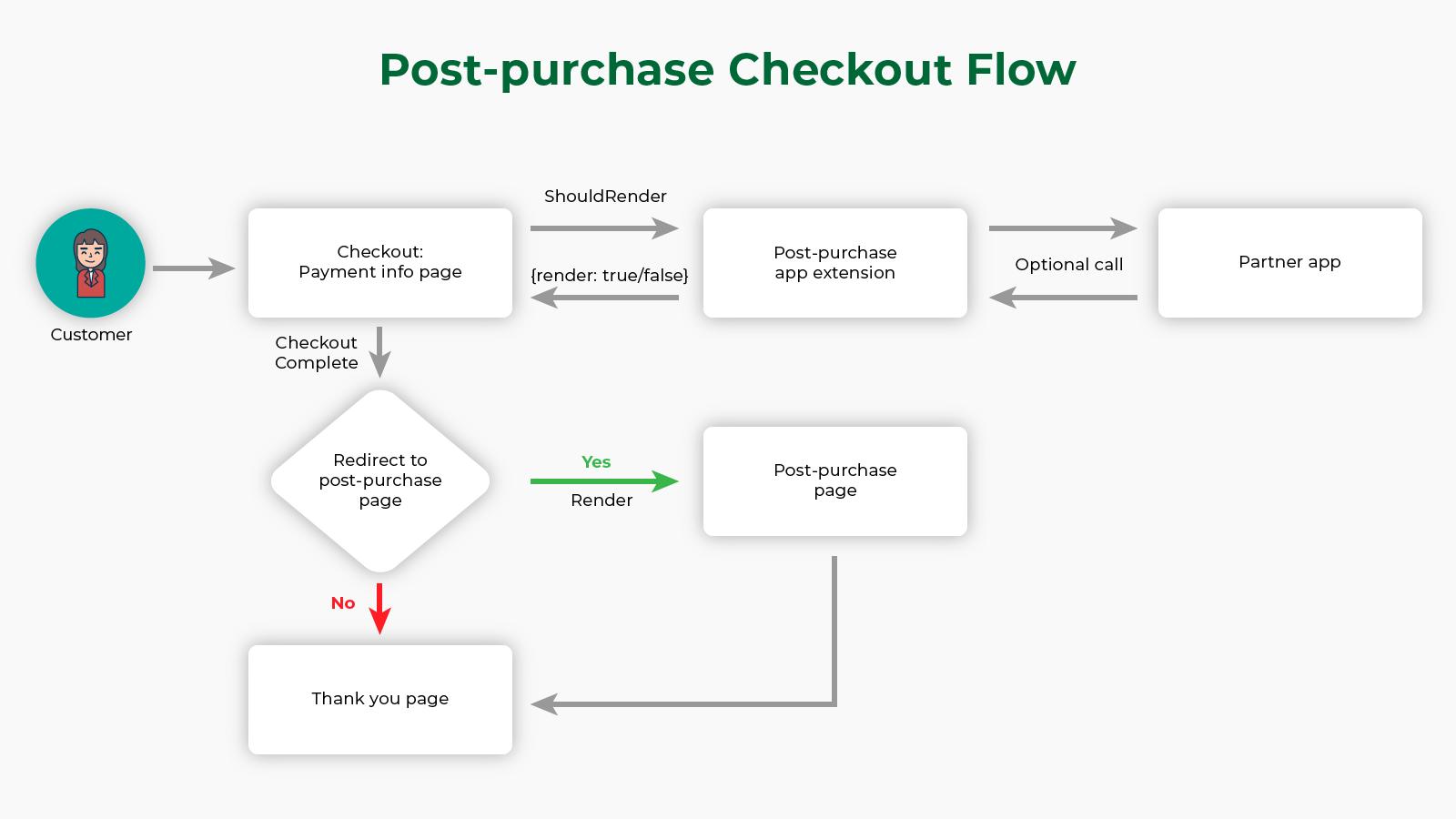 Post-purchase Checkout Flow

Customer

Checkout:
Payment info page

ShouldRender

{render: true/false}

Post-purchase
app extension

Optional call

Partner app

Checkout
Complete

Redirect to
post-purchase
page

Yes

Render

Post-purchase
page

No

Thank you page